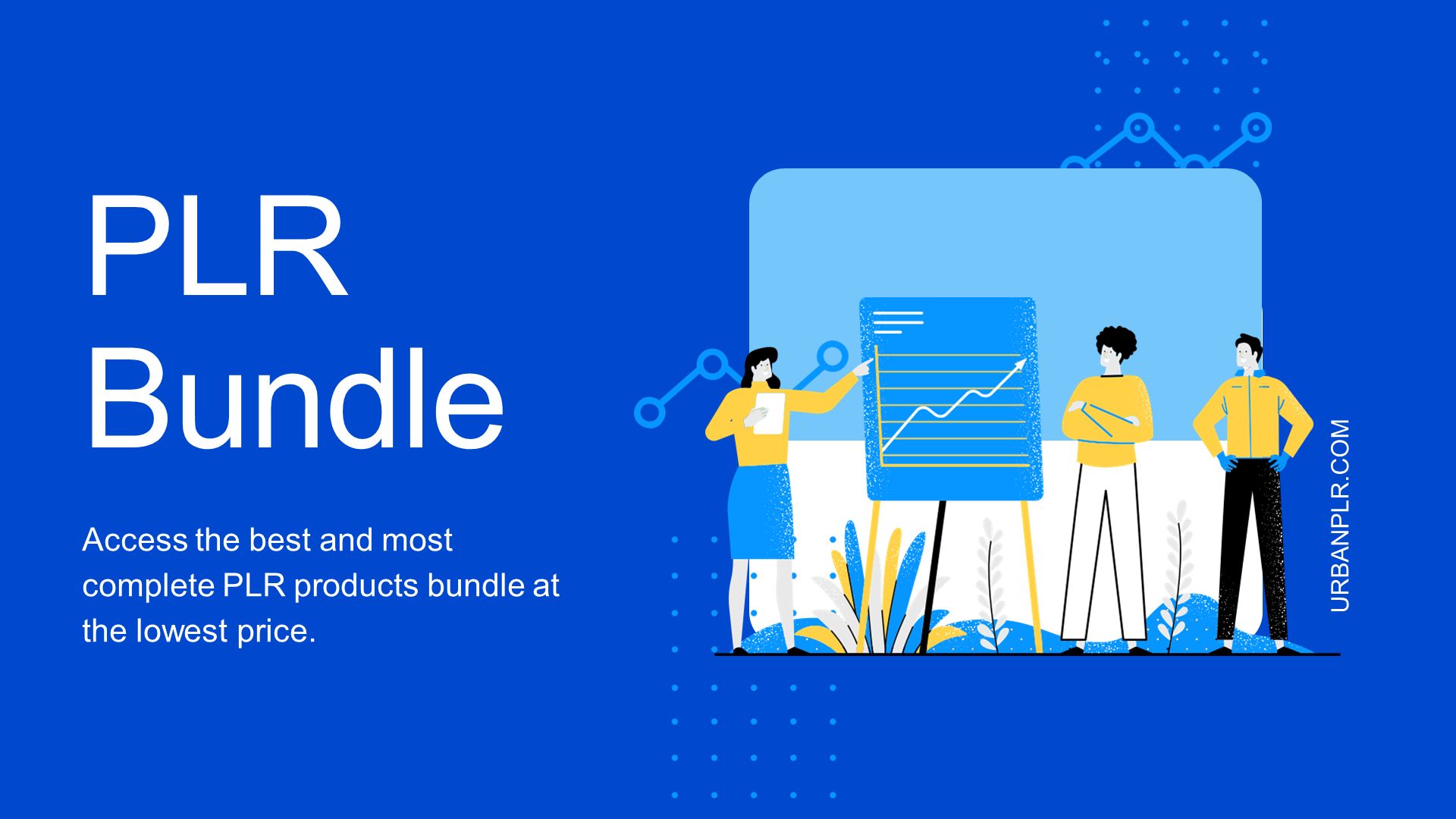 PLR Bundle

Access the best and most complete PLR products bundle at the lowest price.

URBANPLR.COM